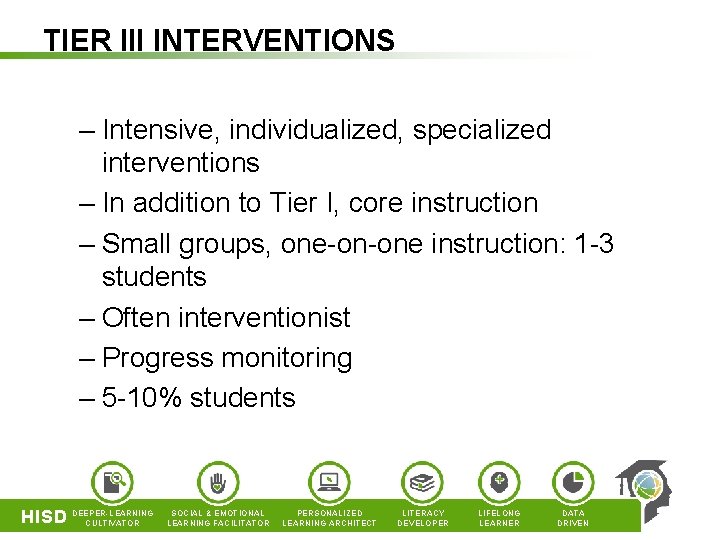 TIER III INTERVENTIONS

– Intensive, individualized, specialized interventions

– In addition to Tier I, core instruction

– Small groups, one-on-one instruction: 1-3 students

– Often interventionist

– Progress monitoring

– 5-10% students

HISD DEEPER-LEARNING CULTIVATOR SOCIAL & EMOTIONAL LEARNING FACILITATOR PERSONALIZED LEARNING ARCHITECT LITERACY DEVELOPER LIFELONG LEARNER DATA DRIVEN